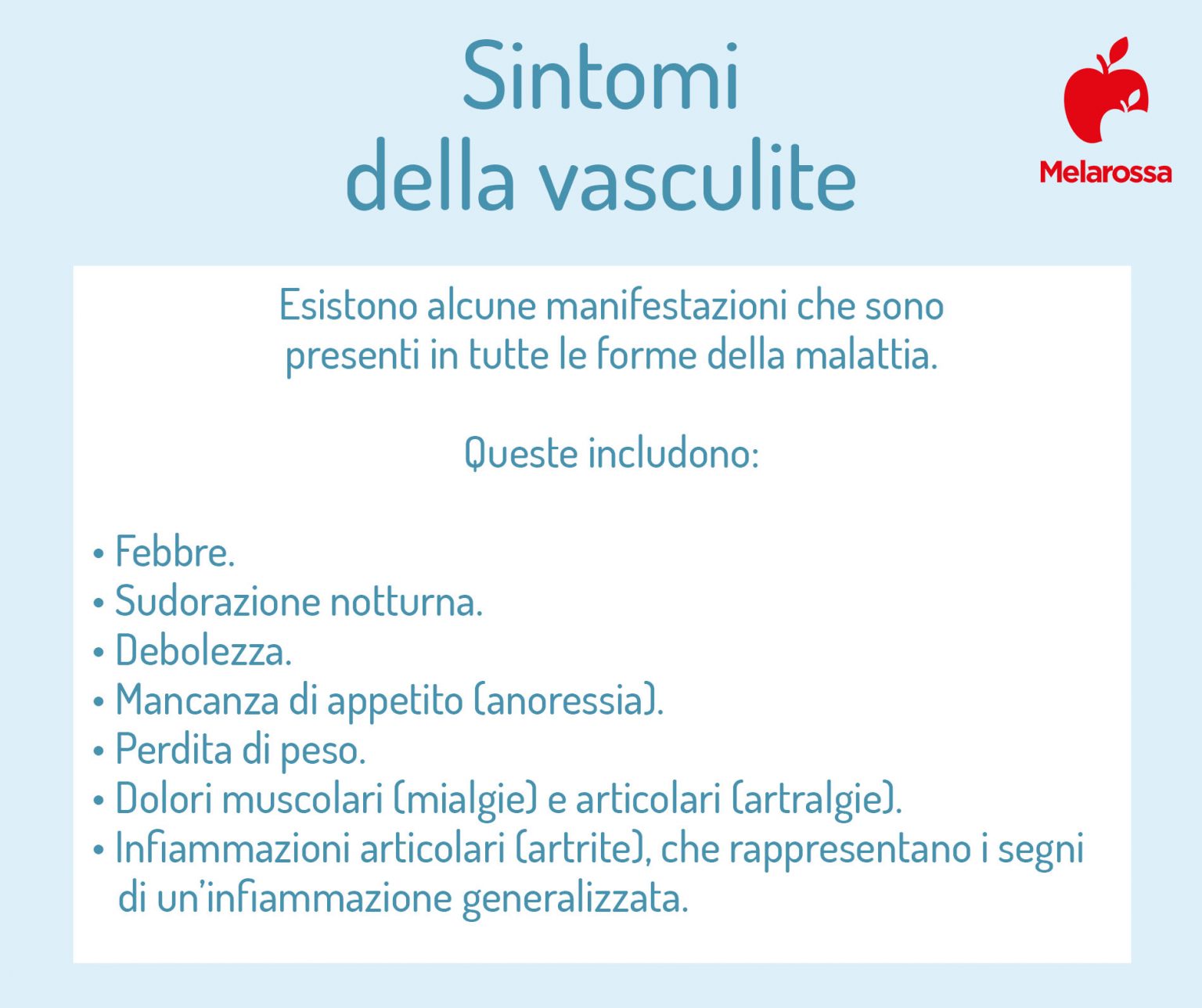 Sintomi della vasculite

Melarossa

Esistono alcune manifestazioni che sono presenti in tutte le forme della malattia.

Queste includono:

• Febbre.
• Sudorazione notturna.
• Debolezza.
• Mancanza di appetito (anoressia).
• Perdita di peso.
• Dolori muscolari (mialgie) e articolari (artralgie).
• Infiammazioni articolari (artrite), che rappresentano i segni di un'infiammazione generalizzata.